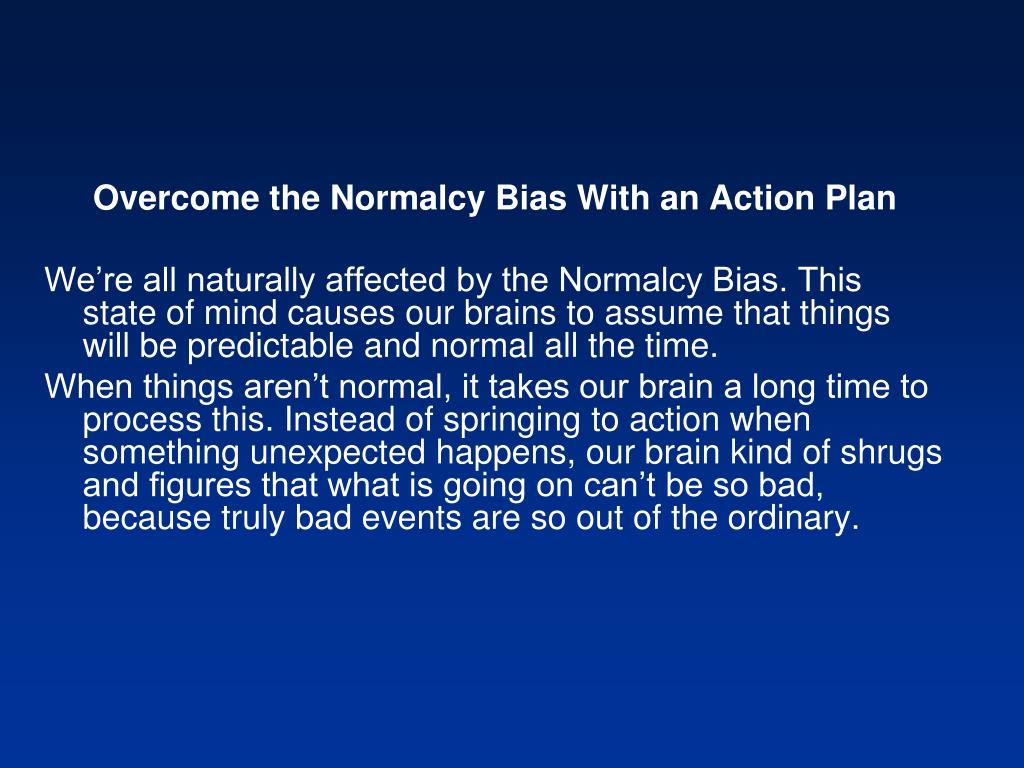 Overcome the Normalcy Bias With an Action Plan

We’re all naturally affected by the Normalcy Bias. This state of mind causes our brains to assume that things will be predictable and normal all the time.

When things aren’t normal, it takes our brain a long time to process this. Instead of springing to action when something unexpected happens, our brain kind of shrugs and figures that what is going on can’t be so bad, because truly bad events are so out of the ordinary.